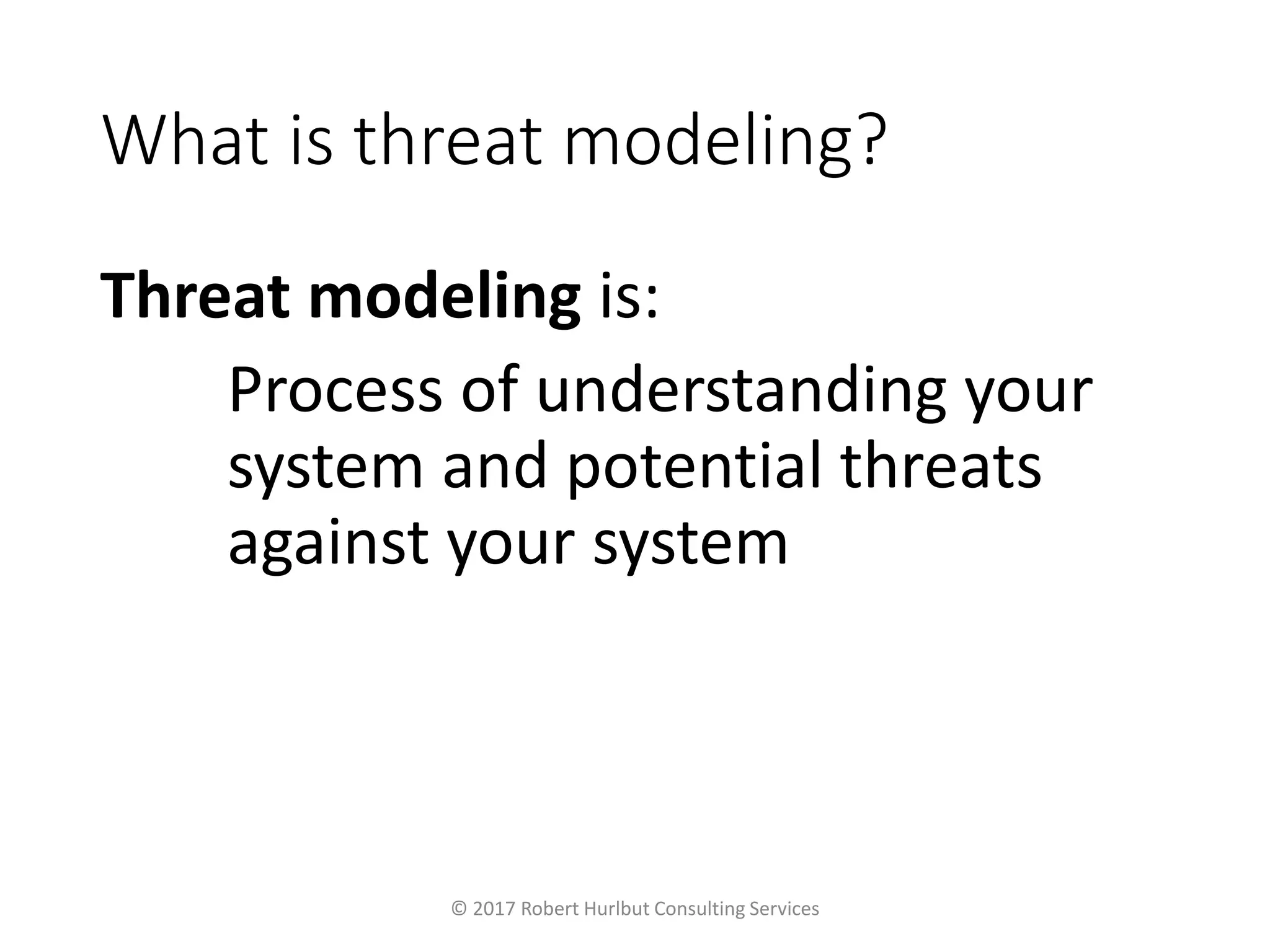 What is threat modeling?

Threat modeling is:

Process of understanding your system and potential threats against your system

© 2017 Robert Hurlbut Consulting Services